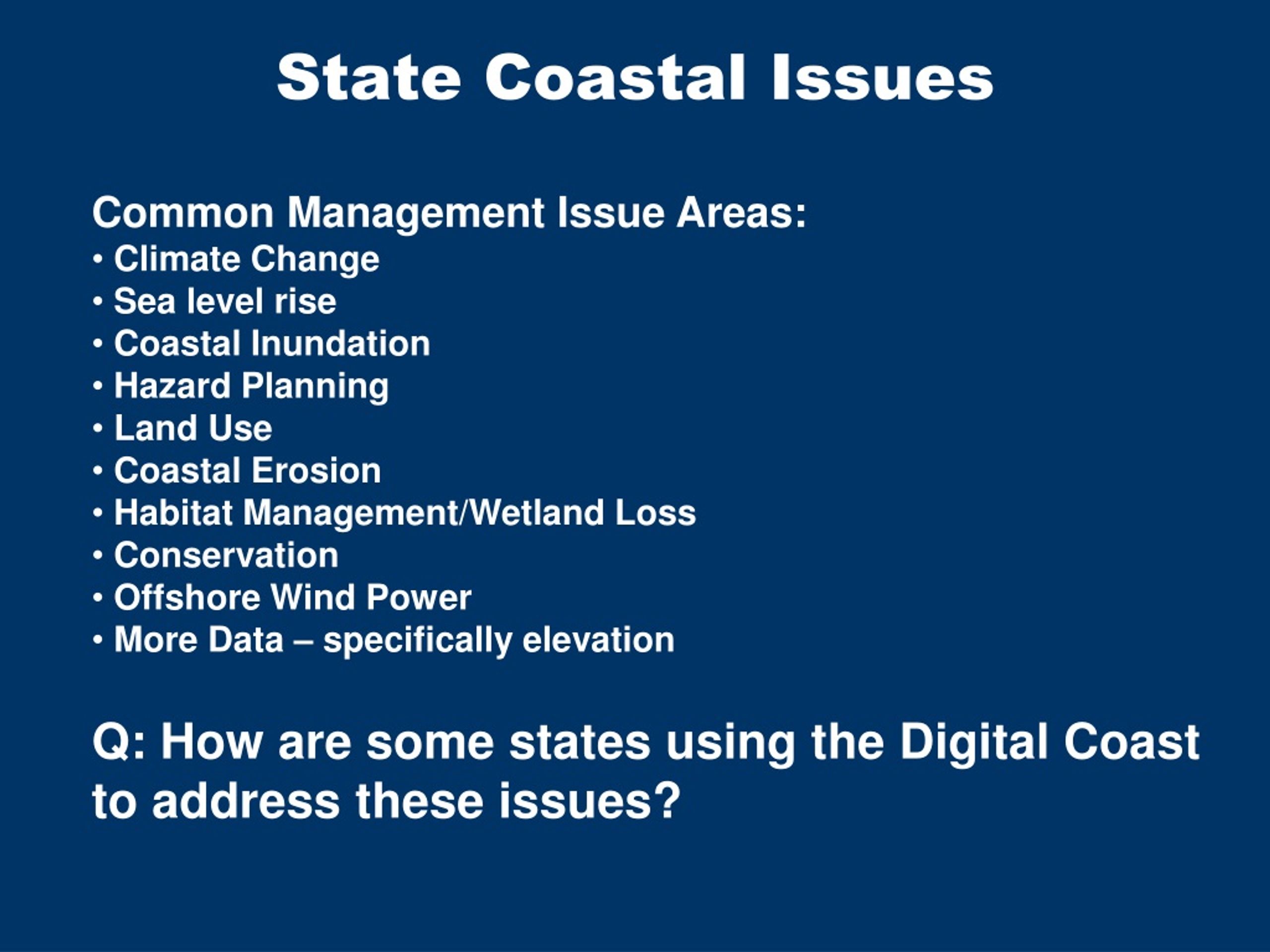 State Coastal Issues

Common Management Issue Areas:
• Climate Change
• Sea level rise
• Coastal Inundation
• Hazard Planning
• Land Use
• Coastal Erosion
• Habitat Management/Wetland Loss
• Conservation
• Offshore Wind Power
• More Data – specifically elevation

Q: How are some states using the Digital Coast to address these issues?